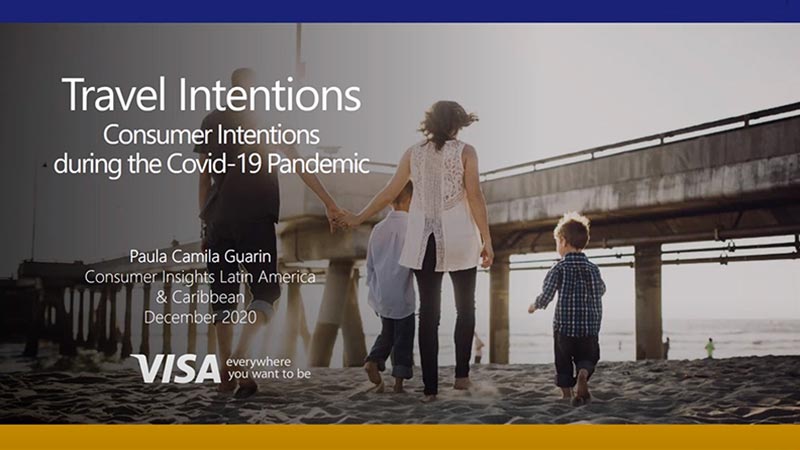 Travel Intentions
Consumer Intentions during the Covid-19 Pandemic

Paula Camila Guarin
Consumer Insights Latin America & Caribbean
December 2020

VISA everywhere you want to be